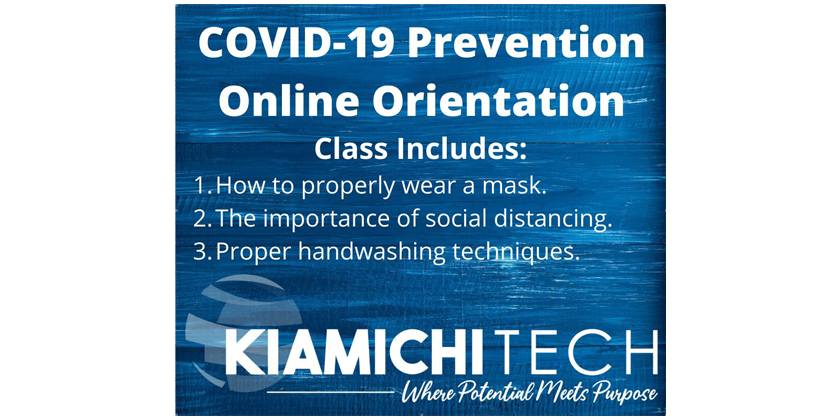 COVID-19 Prevention Online Orientation

Class Includes:

1. How to properly wear a mask.
2. The importance of social distancing.
3. Proper handwashing techniques.

KIAMICHI TECH
Where Potential Meets Purpose